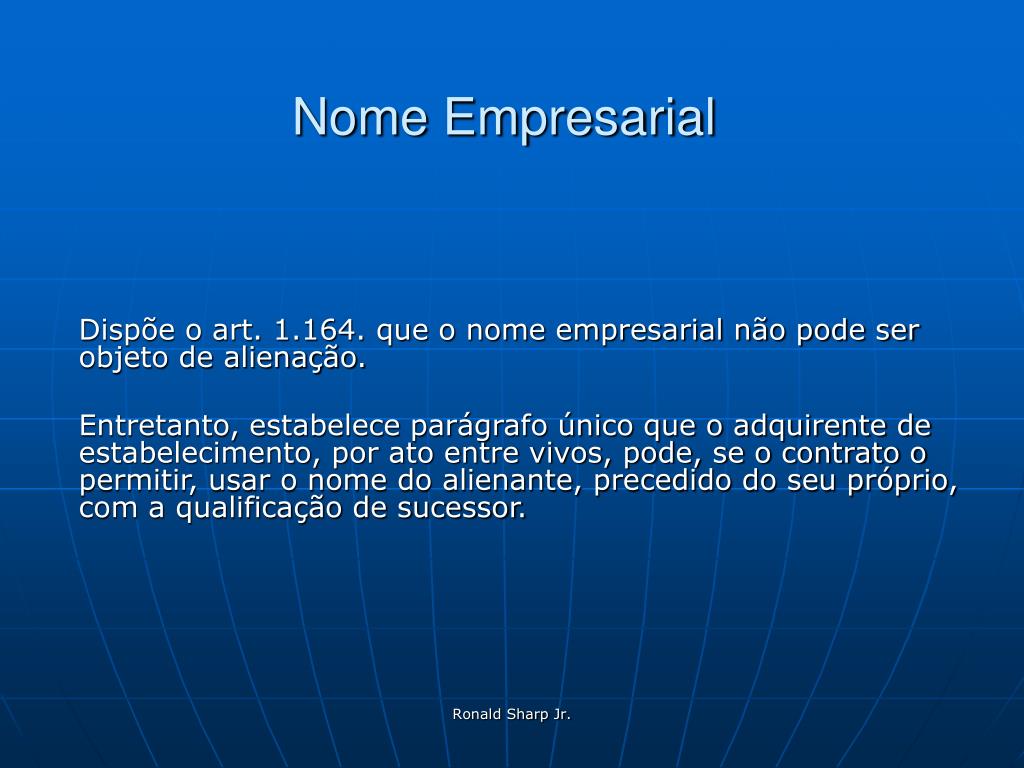 Nome Empresarial

Dispõe o art. 1.164. que o nome empresarial não pode ser objeto de alienação.

Entretanto, estabelece parágrafo único que o adquirente de estabelecimento, por ato entre vivos, pode, se o contrato o permitir, usar o nome do alienante, precedido do seu próprio, com a qualificação de sucessor.

Ronald Sharp Jr.